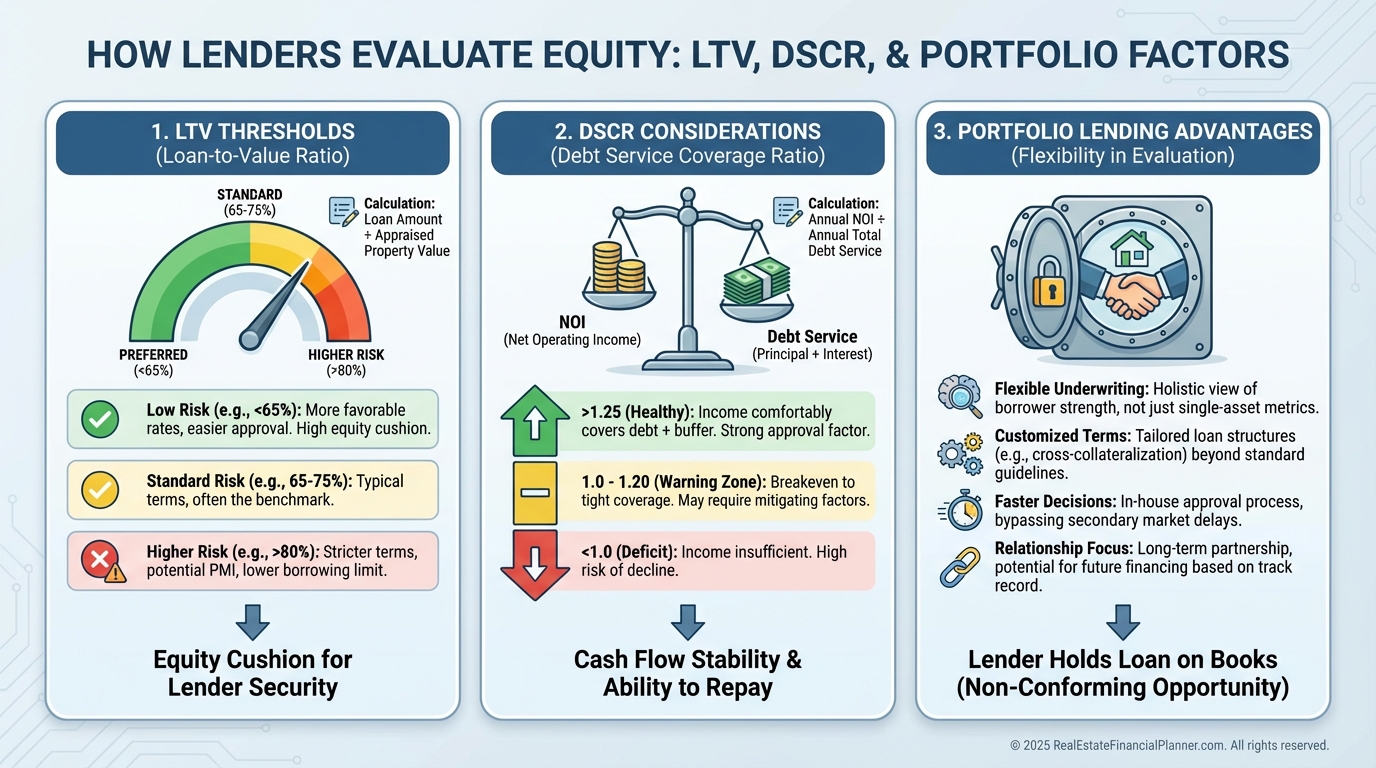 HOW LENDERS EVALUATE EQUITY: LTV, DSCR, & PORTFOLIO FACTORS

1. LTV THRESHOLDS
(Loan-to-Value Ratio)

STANDARD
(65-75%)

Calculation:
Loan Amount ÷ Appraised Property Value

PREFERRED
(<65%)

HIGHER RISK
(>80%)

Low Risk (e.g., <65%): More favorable rates, easier approval. High equity cushion.

Standard Risk (e.g., 65-75%): Typical terms, often the benchmark.

Higher Risk (e.g., >80%): Stricter terms, potential PMI, lower borrowing limit.

Equity Cushion for Lender Security

2. DSCR CONSIDERATIONS
(Debt Service Coverage Ratio)

Calculation:
Annual NOI ÷ Annual Total Debt Service

NOI
(Net Operating Income)

Debt Service
(Principal + Interest)

>1.25 (Healthy): Income comfortably covers debt + buffer. Strong approval factor.

1.0 - 1.20 (Warning Zone): Breakeven to tight coverage. May require mitigating factors.

<1.0 (Deficit): Income insufficient. High risk of decline.

Cash Flow Stability & Ability to Repay

3. PORTFOLIO LENDING ADVANTAGES
(Flexibility in Evaluation)

Flexible Underwriting: Holistic view of borrower strength, not just single-asset metrics.

Customized Terms: Tailored loan structures (e.g., cross-collateralization) beyond standard guidelines.

Faster Decisions: In-house approval process, bypassing secondary market delays.

Relationship Focus: Long-term partnership, potential for future financing based on track record.

Lender Holds Loan on Books (Non-Conforming Opportunity)

© 2025 RealEstateFinancialPlanner.com. All rights reserved.